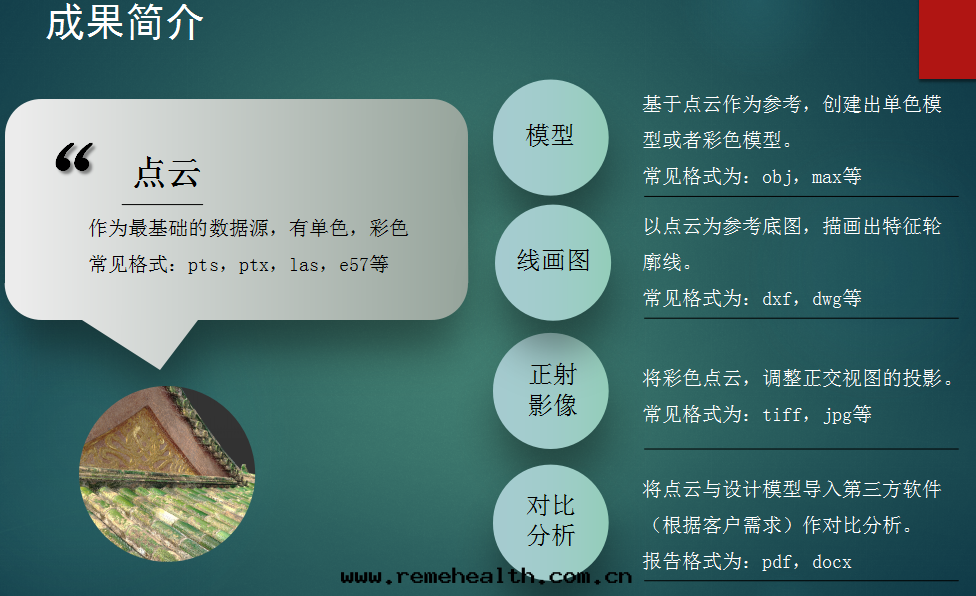 成果简介

“ 点云

作为最基础的数据源，有单色，彩色
常见格式：pts，ptx，las，e57等

模型

基于点云作为参考，创建出单色模型或者彩色模型。
常见格式为：obj，max等

线画图

以点云为参考底图，描画出特征轮廓线。
常见格式为：dxf，dwg等

正射影像

将彩色点云，调整正交视图的投影。
常见格式为：tiff，jpg等

对比分析

将点云与设计模型导入第三方软件（根据客户需求）作对比分析。
报告格式为：pdf，docx

www.remehealth.com.cn